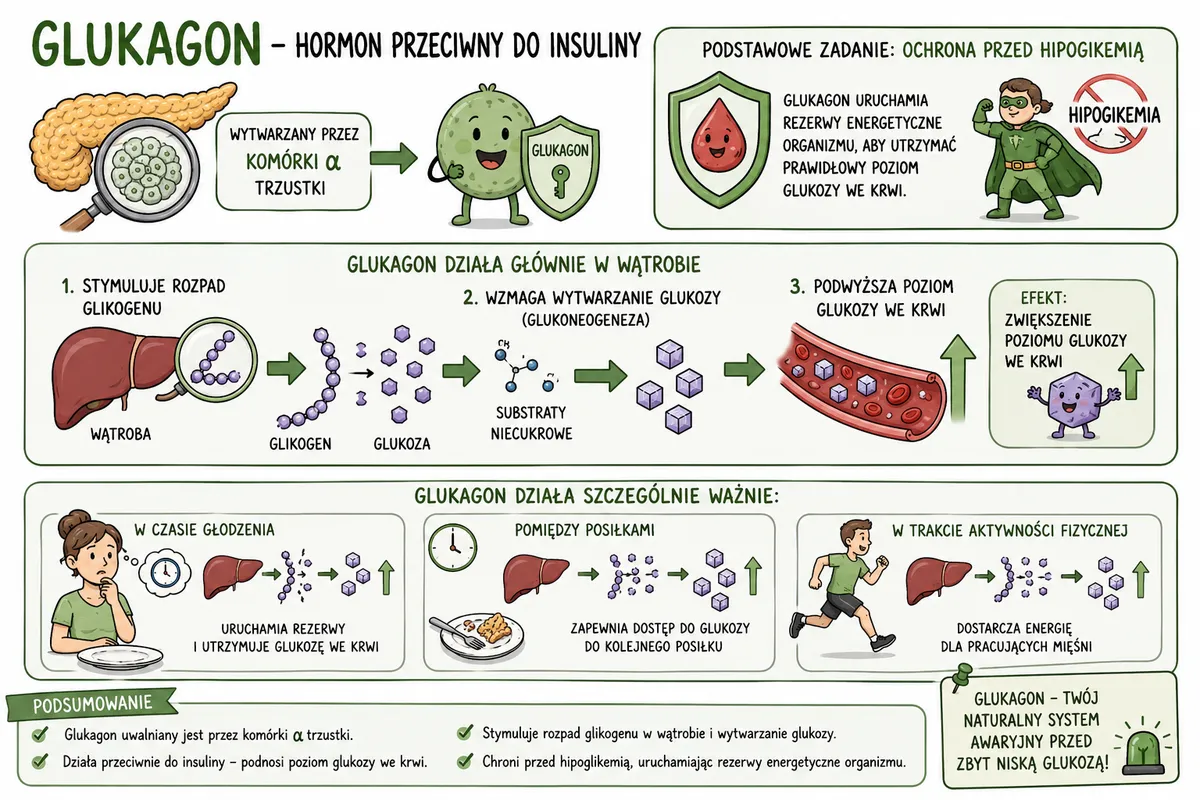 GLUKAGON – HORMON PRZECIWNY DO INSULINY

WYTWARZANY PRZEZ KOMÓRKI $\alpha$ TRZUSTKI

GLUKAGON

PODSTAWOWE ZADANIE: OCHRONA PRZED HIPOGIKEMIĄ

GLUKAGON URUCHAMIA REZERWY ENERGETYCZNE ORGANIZMU, ABY UTRZYMAĆ PRAWIDŁOWY POZIOM GLUKOZY WE KRWI.

HIPOGIKEMIA

GLUKAGON DZIAŁA GŁÓWNIE W WĄTROBIE

1. STYMULUJE ROZPAD GLIKOGENU

WĄTROBA

GLIKOGEN

GLUKOZA

2. WZMAGA WYTWARZANIE GLUKOZY (GLUKONEOGENEZA)

SUBSTRATY NIECUKROWE

3. PODWYŻSZA POZIOM GLUKOZY WE KRWI

EFEKT: ZWIĘKSZENIE POZIOMU GLUKOZY WE KRWI

GLUKAGON DZIAŁA SZCZEGÓLNIE WAŻNIE:

W CZASIE GŁODZENIA

URUCHAMIA REZERWY I UTRZYMUJE GLUKOZĘ WE KRWI

POMIĘDZY POSIŁKAMI

ZAPEWNIA DOSTĘP DO GLUKOZY DO KOLEJNEGO POSIŁKU

W TRAKCIE AKTYWNOŚCI FIZYCZNEJ

DOSTARCZA ENERGIĘ DLA PRACUJĄCYCH MIĘŚNI

PODSUMOWANIE

Glukagon uwalniany jest przez komórki $\alpha$ trzustki.

Działa przeciwnie do insuliny – podnosi poziom glukozy we krwi.

Stymuluje rozpad glikogenu w wątrobie i wytwarzanie glukozy.

Chroni przed hipoglikemią, uruchamiając rezerwy energetyczne organizmu.

GLUKAGON – TWÓJ NATURALNY SYSTEM AWARYJNY PRZED ZBYT NISKĄ GLUKOZĄ!